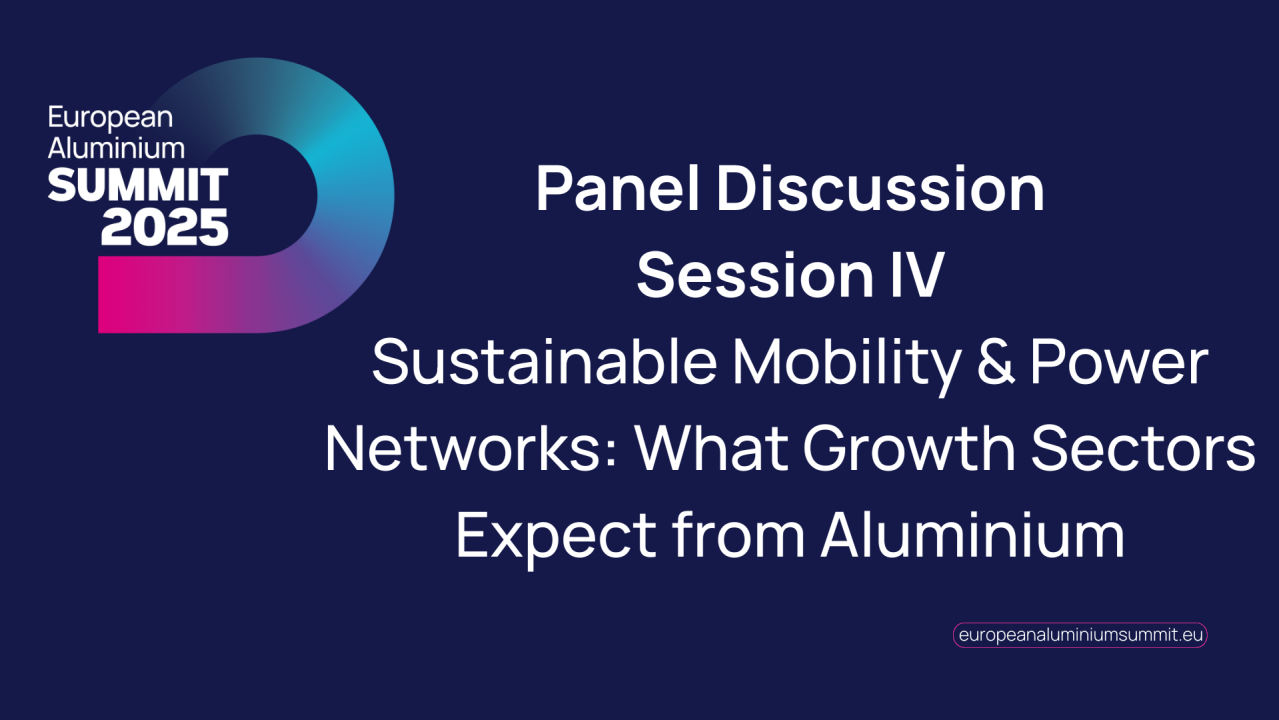 European Aluminium
SUMMIT
2025

Panel Discussion
Session IV
Sustainable Mobility & Power Networks: What Growth Sectors Expect from Aluminium

europeanaluminiumsummit.eu